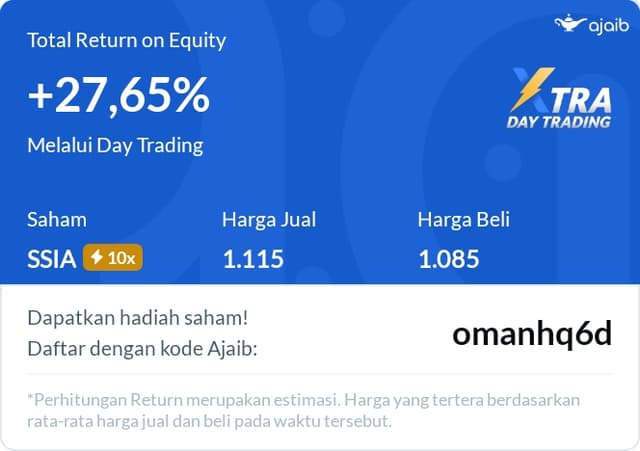 ajaib

Total Return on Equity

+27,65%

Melalui Day Trading

XTRA
DAY TRADING

| Saham | Harga Jual | Harga Beli |
|---|---|---|
| SSIA 10x | 1.115 | 1.085 |

Dapatkan hadiah saham!
Daftar dengan kode Ajaib:

omanhq6d

*Perhitungan Return merupakan estimasi. Harga yang tertera berdasarkan rata-rata harga jual dan beli pada waktu tersebut.